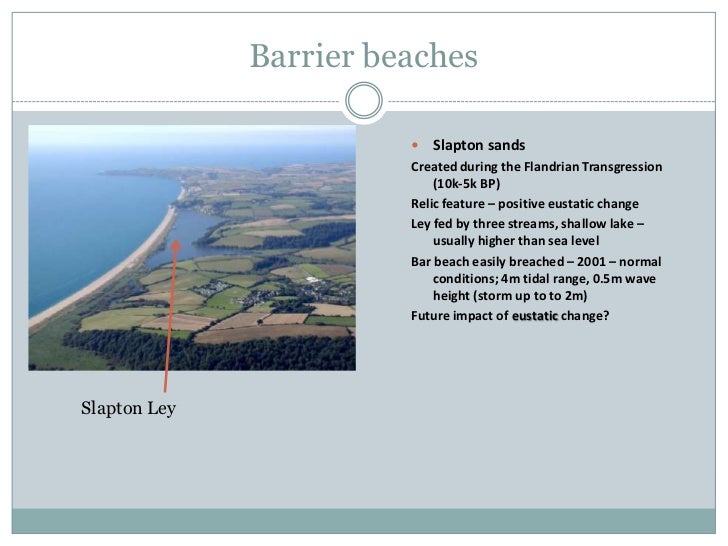 Barrier beaches

Slapton Ley

• Slapton sands

Created during the Flandrian Transgression (10k-5k BP)

Relic feature – positive eustatic change

Ley fed by three streams, shallow lake – usually higher than sea level

Bar beach easily breached – 2001 – normal conditions; 4m tidal range, 0.5m wave height (storm up to to 2m)

Future impact of eustatic change?